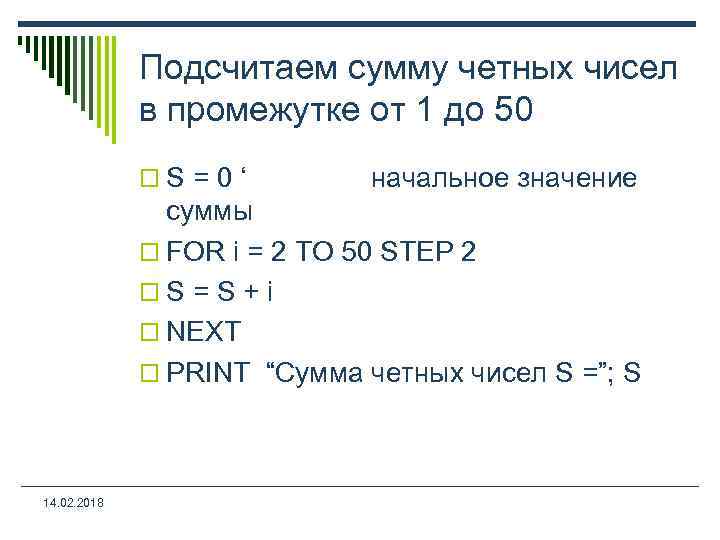 Подсчитаем сумму четных чисел в промежутке от 1 до 50

S = 0 ‘ начальное значение суммы

FOR i = 2 TO 50 STEP 2

S = S + i

NEXT

PRINT “Сумма четных чисел S =”; S

14.02.2018